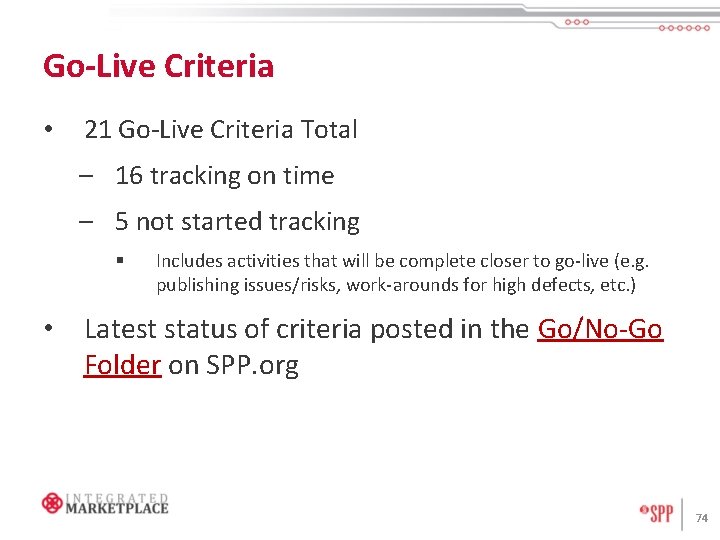 Go-Live Criteria

• 21 Go-Live Criteria Total
– 16 tracking on time
– 5 not started tracking
▪ Includes activities that will be complete closer to go-live (e.g. publishing issues/risks, work-arounds for high defects, etc.)

• Latest status of criteria posted in the Go/No-Go Folder on SPP.org

INTEGRATED MARKETPLACE

SPP

74